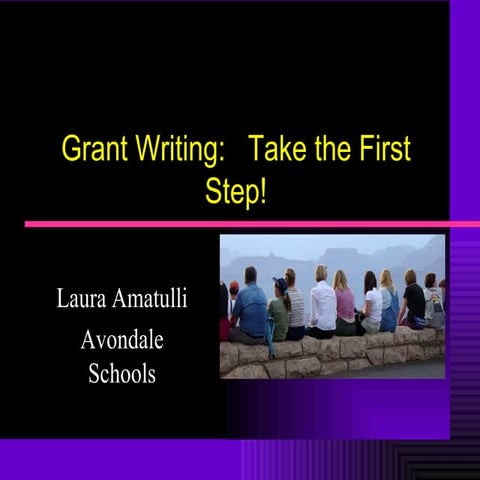 Grant Writing: Take the First Step!

Laura Amatulli

Avondale Schools